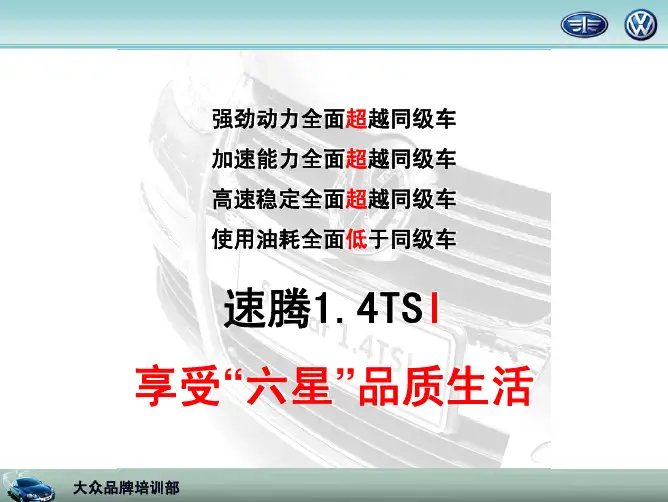 强劲动力全面超越同级车
加速能力全面超越同级车
高速稳定全面超越同级车
使用油耗全面低于同级车

速腾1.4TSI

享受“六星”品质生活

大众品牌培训部